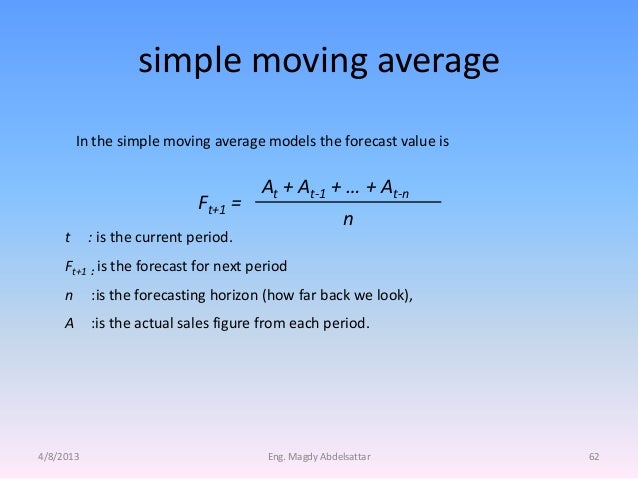 simple moving average

In the simple moving average models the forecast value is

$F_{t+1} = \frac{A_t + A_{t-1} + \ldots + A_{t-n}}{n}$

$t$ : is the current period.

$F_{t+1}$ : is the forecast for next period

$n$ :is the forecasting horizon (how far back we look),

$A$ :is the actual sales figure from each period.

4/8/2013 Eng. Magdy Abdelsattar 62